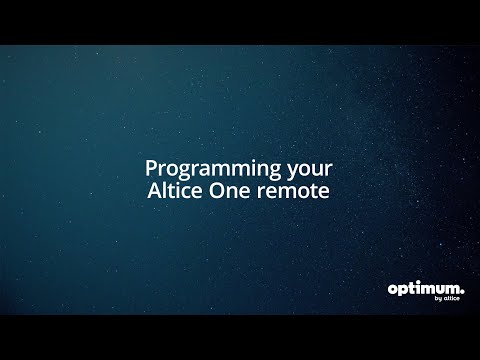 Programming your Altice One remote

optimum.
by altice